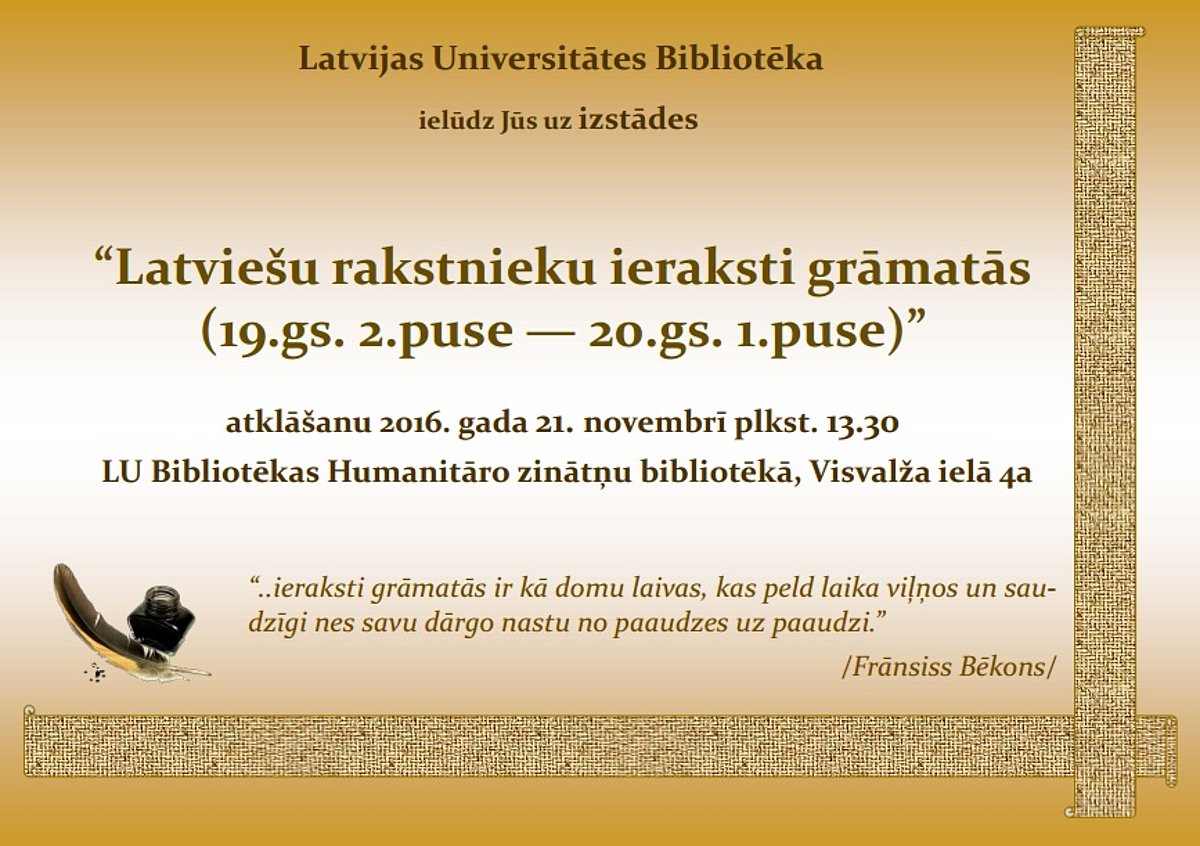 Latvijas Universitātes Bibliotēka

ielūdz Jūs uz izstādes

“Latviešu rakstnieku ieraksti grāmatās (19.gs. 2.puse — 20.gs. 1.puse)”

atklāšanu 2016. gada 21. novembrī plkst. 13.30

LU Bibliotēkas Humanitāro zinātņu bibliotēkā, Visvalža ielā 4a

“..ieraksti grāmatās ir kā domu laivas, kas peld laika viļņos un saudzīgi nes savu dārgo nastu no paaudzes uz paaudzi.”

/Frānsiss Bēkons/